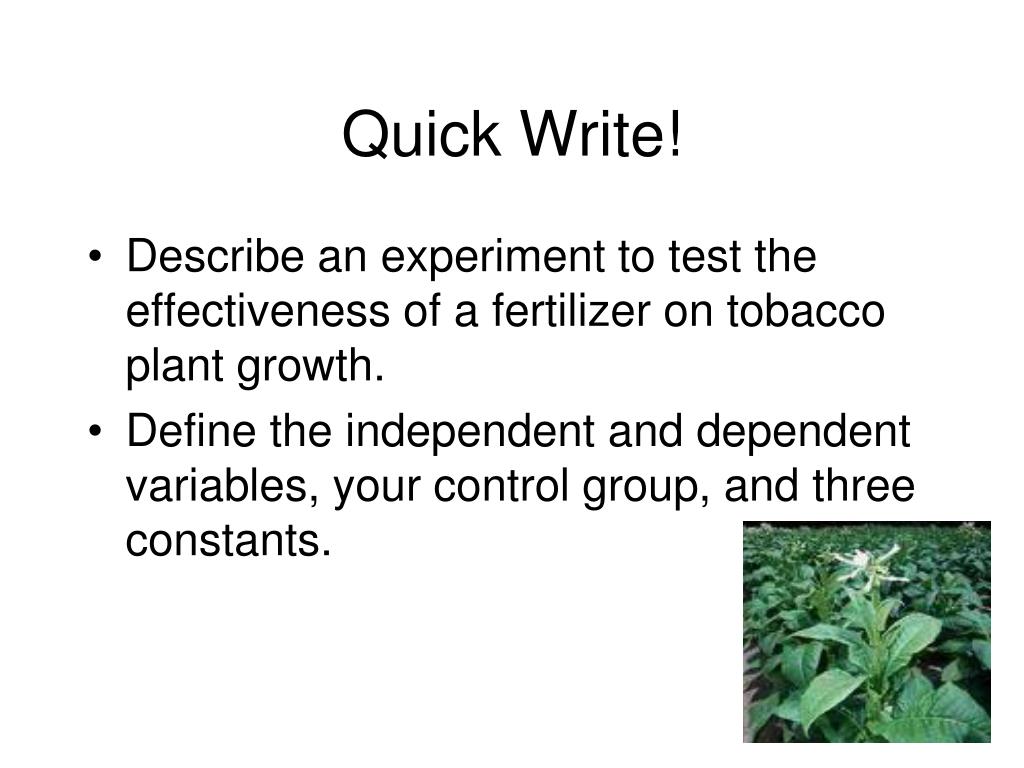 Quick Write!

• Describe an experiment to test the effectiveness of a fertilizer on tobacco plant growth.

• Define the independent and dependent variables, your control group, and three constants.